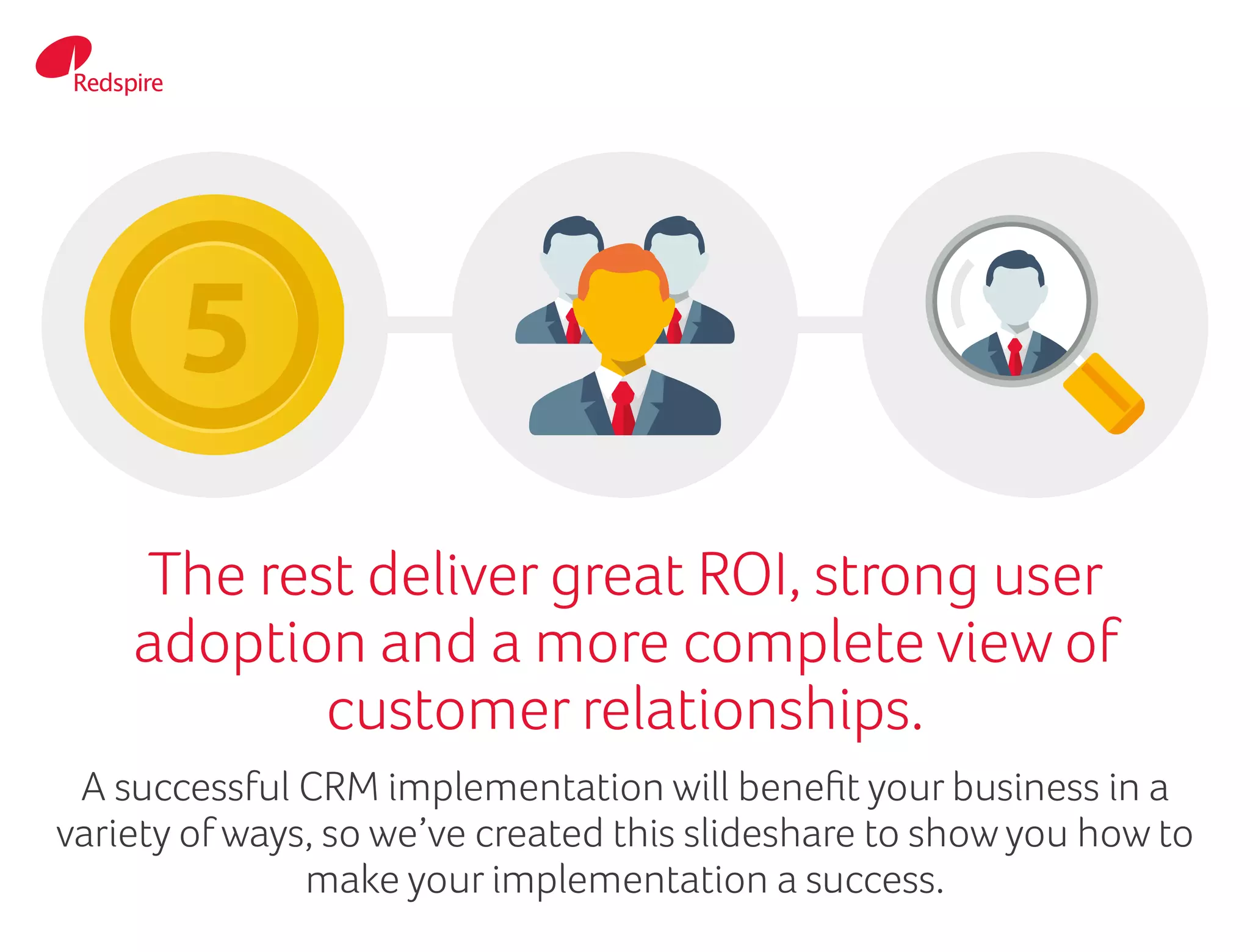 Redspire

5

The rest deliver great ROI, strong user adoption and a more complete view of customer relationships.

A successful CRM implementation will benefit your business in a variety of ways, so we've created this slideshare to show you how to make your implementation a success.